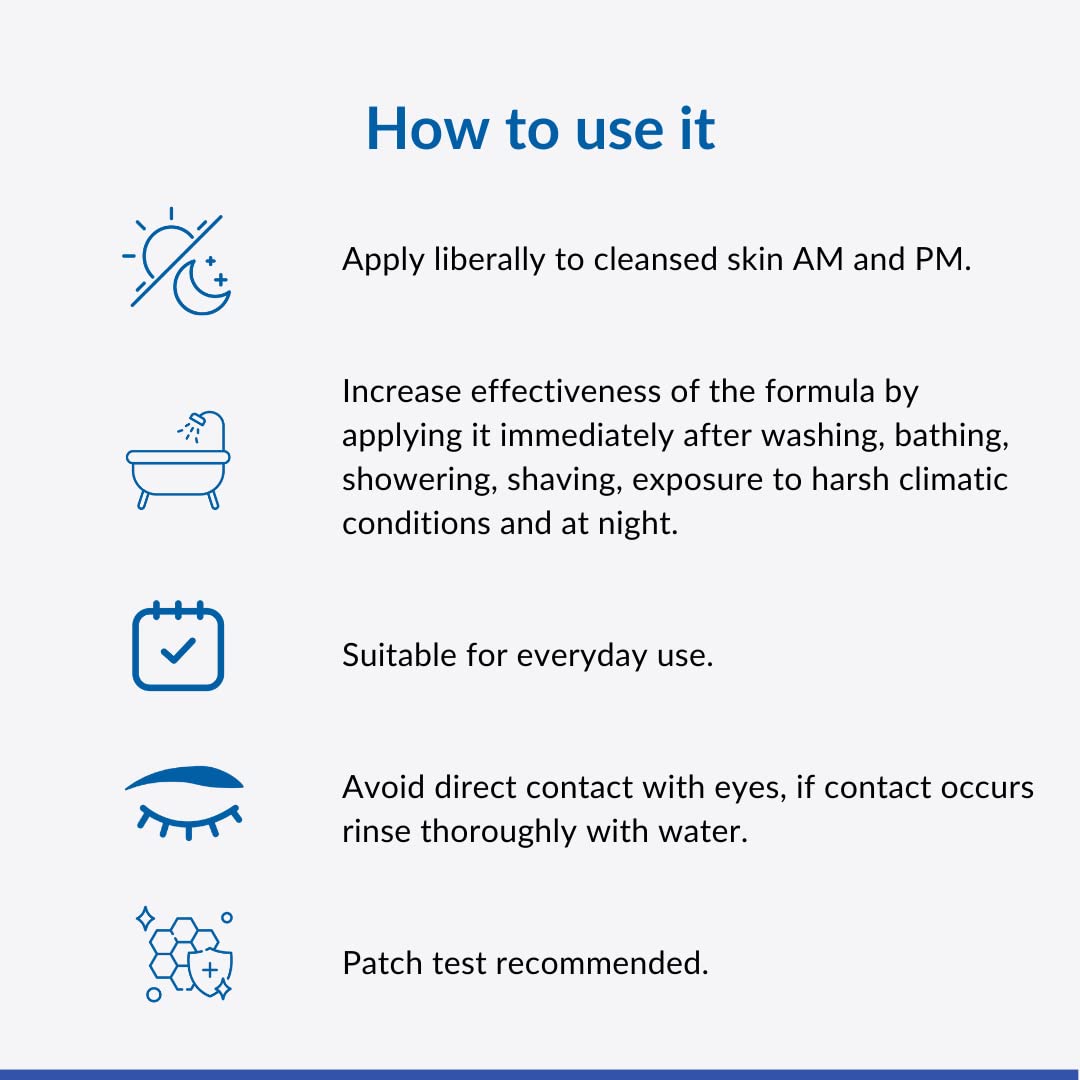 How to use it

Apply liberally to cleansed skin AM and PM.

Increase effectiveness of the formula by applying it immediately after washing, bathing, showering, shaving, exposure to harsh climatic conditions and at night.

Suitable for everyday use.

Avoid direct contact with eyes, if contact occurs rinse thoroughly with water.

Patch test recommended.